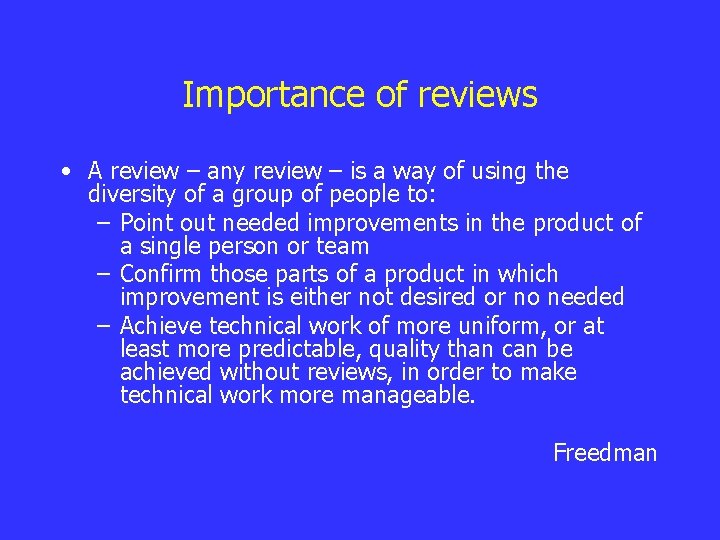 Importance of reviews

• A review – any review – is a way of using the diversity of a group of people to:
– Point out needed improvements in the product of a single person or team
– Confirm those parts of a product in which improvement is either not desired or no needed
– Achieve technical work of more uniform, or at least more predictable, quality than can be achieved without reviews, in order to make technical work more manageable.

Freedman